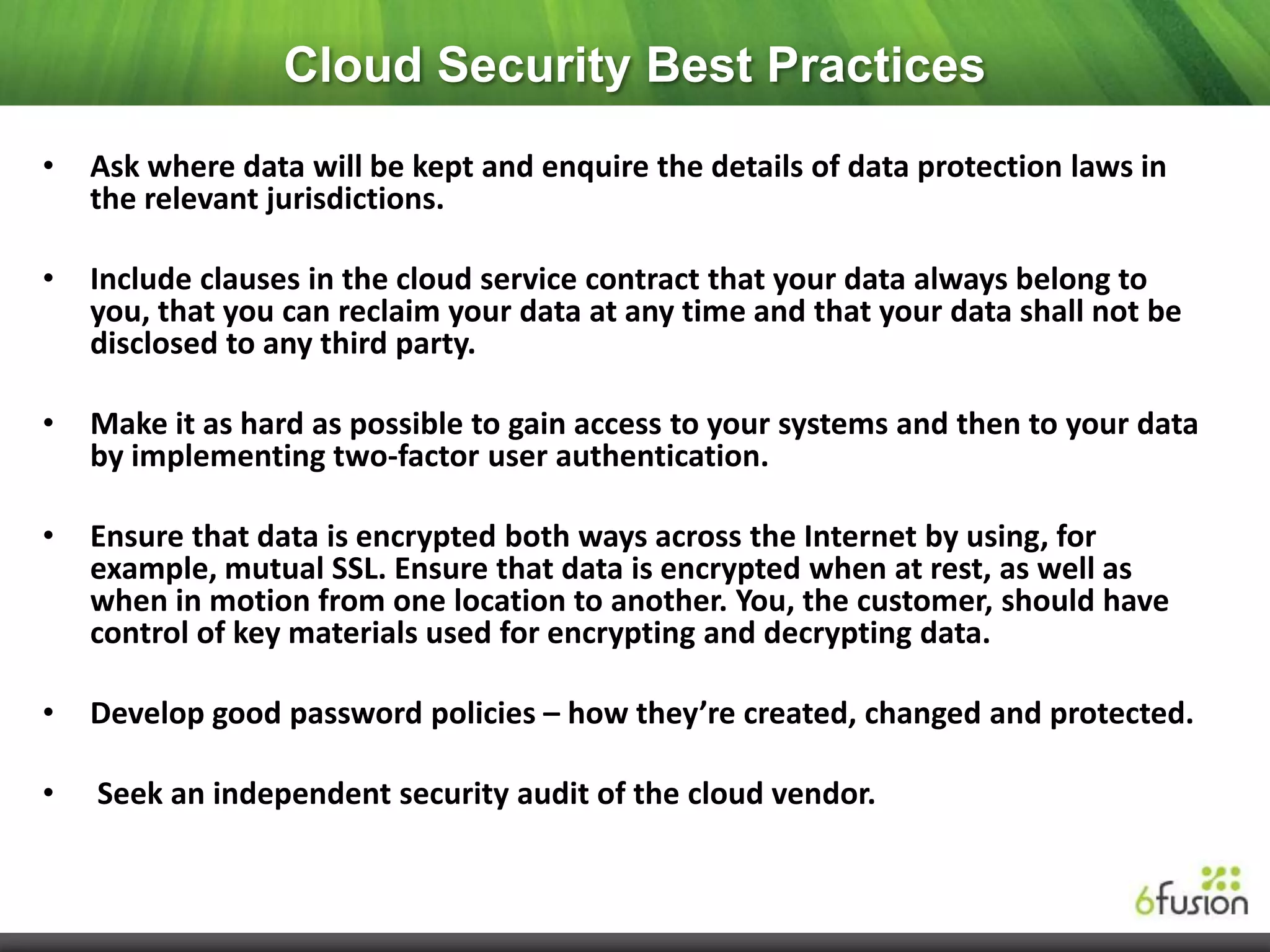 Cloud Security Best Practices

• Ask where data will be kept and enquire the details of data protection laws in the relevant jurisdictions.

• Include clauses in the cloud service contract that your data always belong to you, that you can reclaim your data at any time and that your data shall not be disclosed to any third party.

• Make it as hard as possible to gain access to your systems and then to your data by implementing two-factor user authentication.

• Ensure that data is encrypted both ways across the Internet by using, for example, mutual SSL. Ensure that data is encrypted when at rest, as well as when in motion from one location to another. You, the customer, should have control of key materials used for encrypting and decrypting data.

• Develop good password policies – how they're created, changed and protected.

• Seek an independent security audit of the cloud vendor.

6fusion